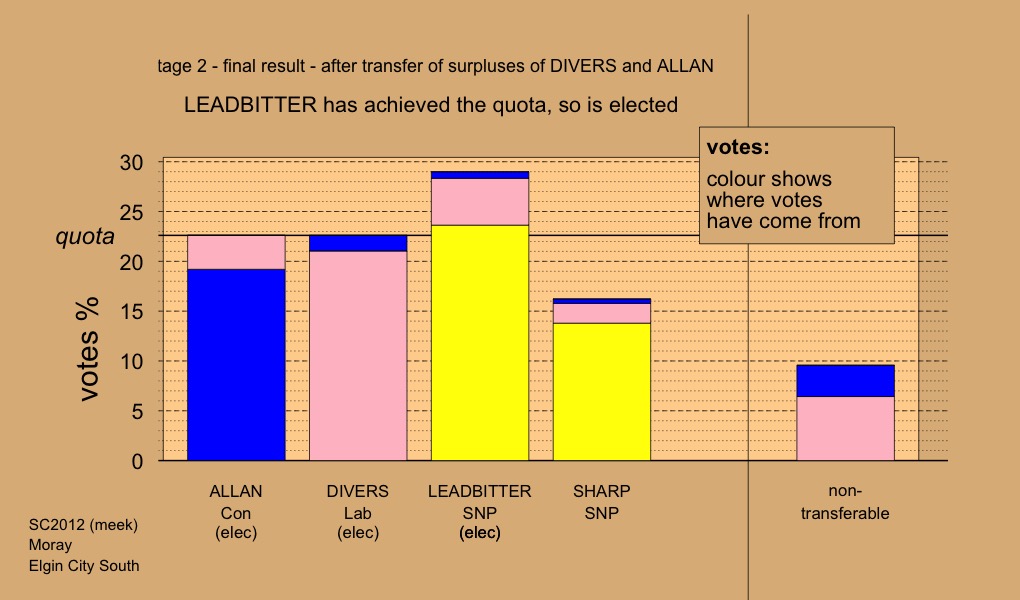 tage 2 - final result - after transfer of surpluses of DIVERS and ALLAN

LEADBITTER has achieved the quota, so is elected

votes:
colour shows where votes have come from

30
25
quota
20
15
10
5
0

votes %

ALLAN
Con
(elec)

DIVERS
Lab
(elec)

LEADBITTER
SNP
(elec)

SHARP
SNP

non-transferable

SC2012 (meek)
Moray
Elgin City South